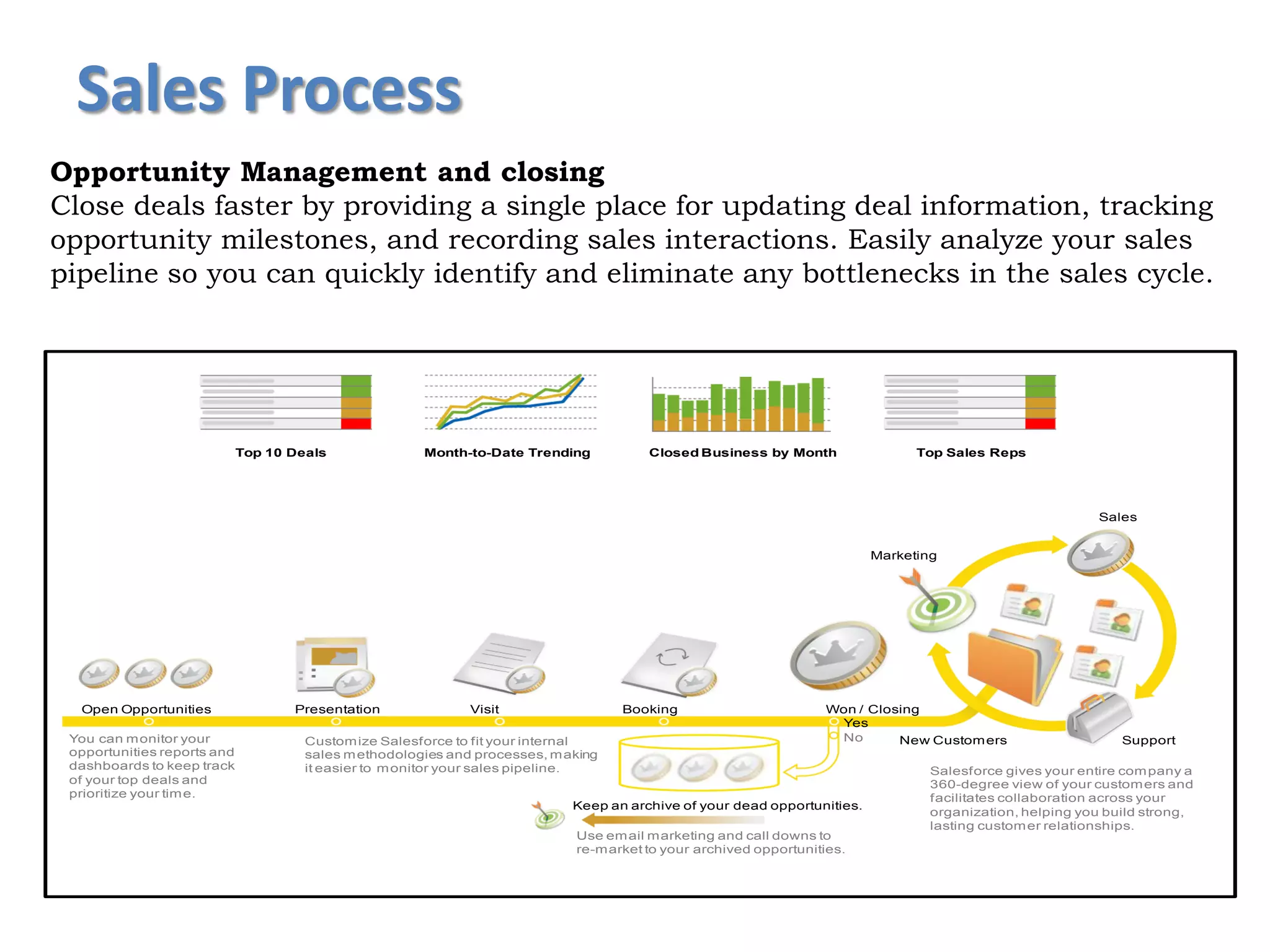 Sales Process

Opportunity Management and closing
Close deals faster by providing a single place for updating deal information, tracking opportunity milestones, and recording sales interactions. Easily analyze your sales pipeline so you can quickly identify and eliminate any bottlenecks in the sales cycle.

Top 10 Deals
Month-to-Date Trending
Closed Business by Month
Top Sales Reps

Sales
Marketing

Open Opportunities
Presentation
Visit
Booking
Won / Closing
Yes
No
New Customers
Support

You can monitor your opportunities reports and dashboards to keep track of your top deals and prioritize your time.

Customize Salesforce to fit your internal sales methodologies and processes, making it easier to monitor your sales pipeline.

Keep an archive of your dead opportunities.

Use email marketing and call downs to re-market to your archived opportunities.

Salesforce gives your entire company a 360-degree view of your customers and facilitates collaboration across your organization, helping you build strong, lasting customer relationships.